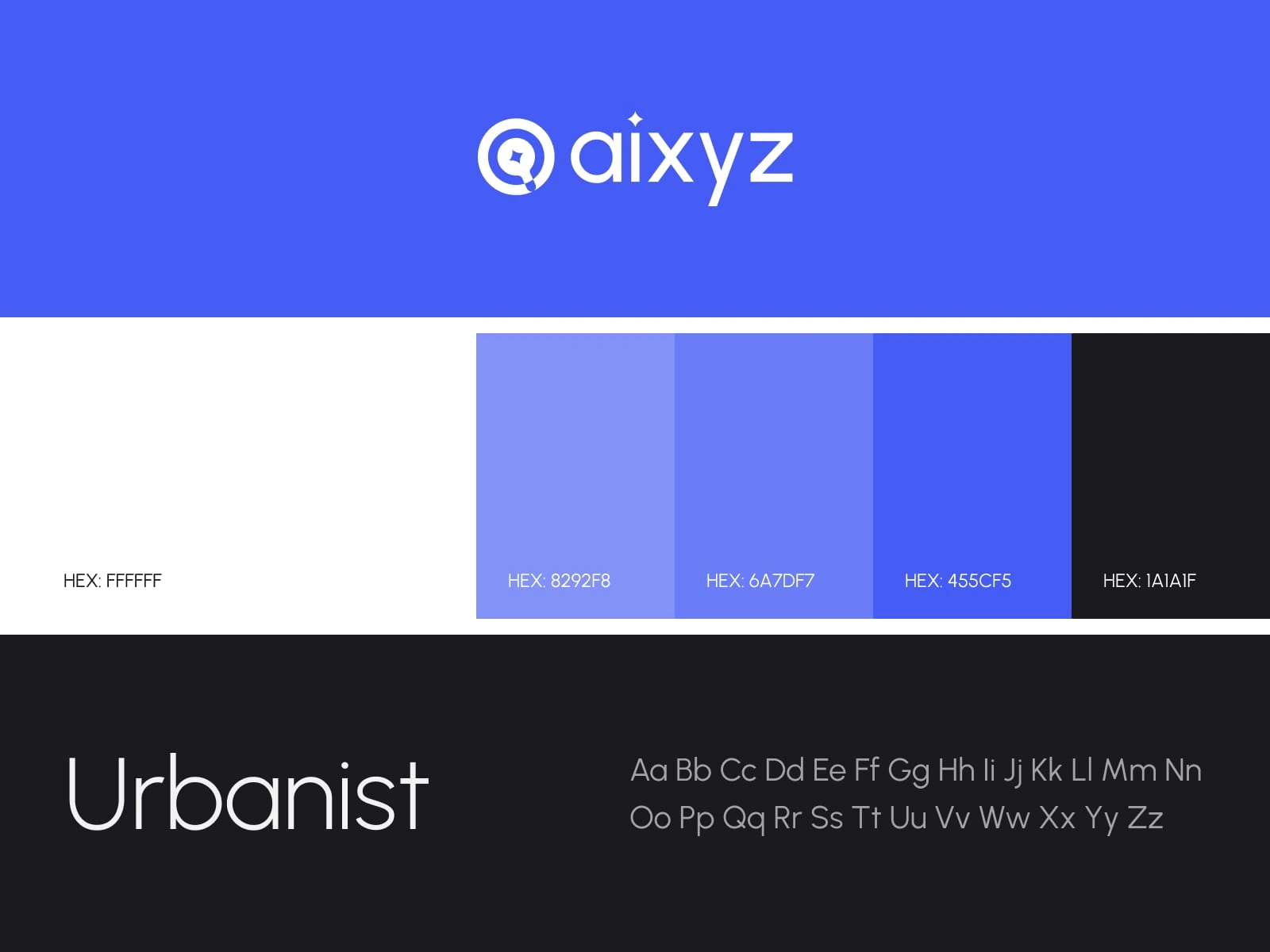 aixyz

HEX: FFFFFF

HEX: 8292F8

HEX: 6A7DF7

HEX: 455CF5

HEX: 1A1A1F

Urbanist

Aa Bb Cc Dd Ee Ff Gg Hh Ii Jj Kk Ll Mm Nn Oo Pp Qq Rr Ss Tt Uu Vv Ww Xx Yy Zz